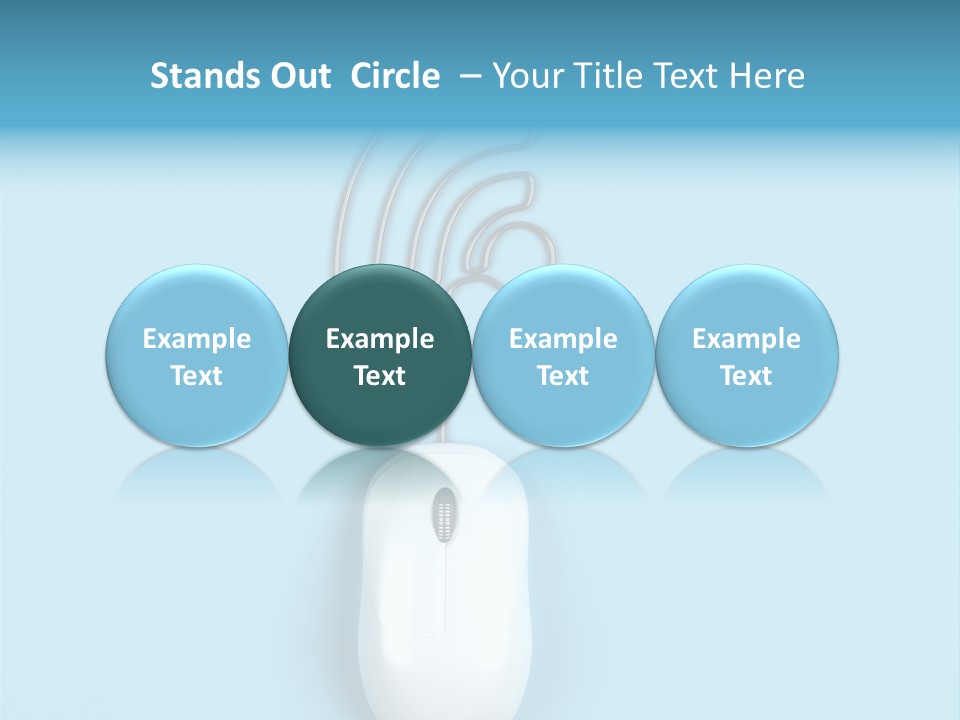 Stands Out Circle – Your Title Text Here

Example Text

Example Text

Example Text

Example Text